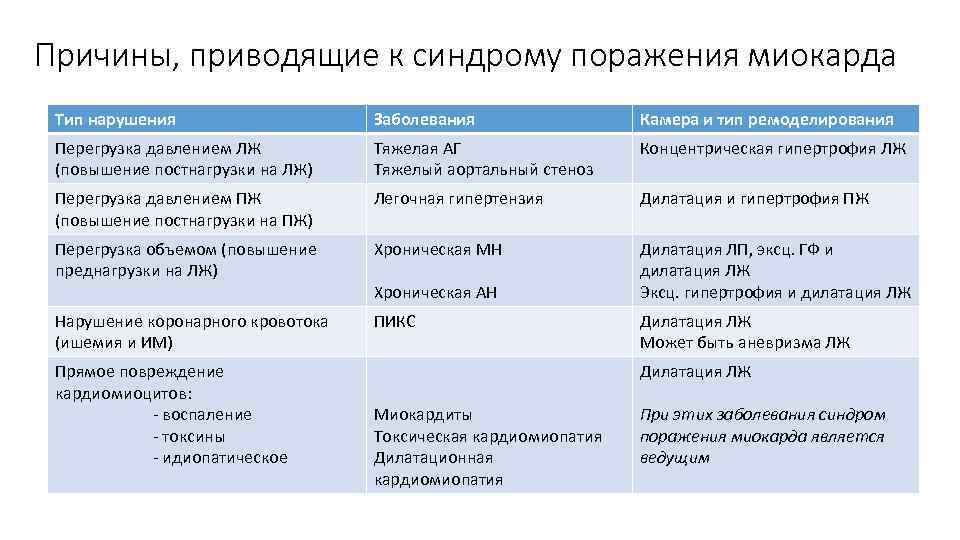 Причины, приводящие к синдрому поражения миокарда

| Тип нарушения | Заболевания | Камера и тип ремоделирования |
|---|---|---|
| Перегрузка давлением ЛЖ (повышение постнагрузки на ЛЖ) | Тяжелая АГ Тяжелый аортальный стеноз | Концентрическая гипертрофия ЛЖ |
| Перегрузка давлением ПЖ (повышение постнагрузки на ПЖ) | Легочная гипертензия | Дилатация и гипертрофия ПЖ |
| Перегрузка объемом (повышение преднагрузки на ЛЖ) | Хроническая МН Хроническая АН | Дилатация ЛП, эксц. ГФ и дилатация ЛЖ Эксц. гипертрофия и дилатация ЛЖ |
| Нарушение коронарного кровотока (ишемия и ИМ) | ПИКС | Дилатация ЛЖ Может быть аневризма ЛЖ |
| Прямое повреждение кардиомиоцитов: - воспаление - токсины - идиопатическое | Миокардиты Токсическая кардиомиопатия Дилатационная кардиомиопатия | Дилатация ЛЖ При этих заболевания синдром поражения миокарда является ведущим |